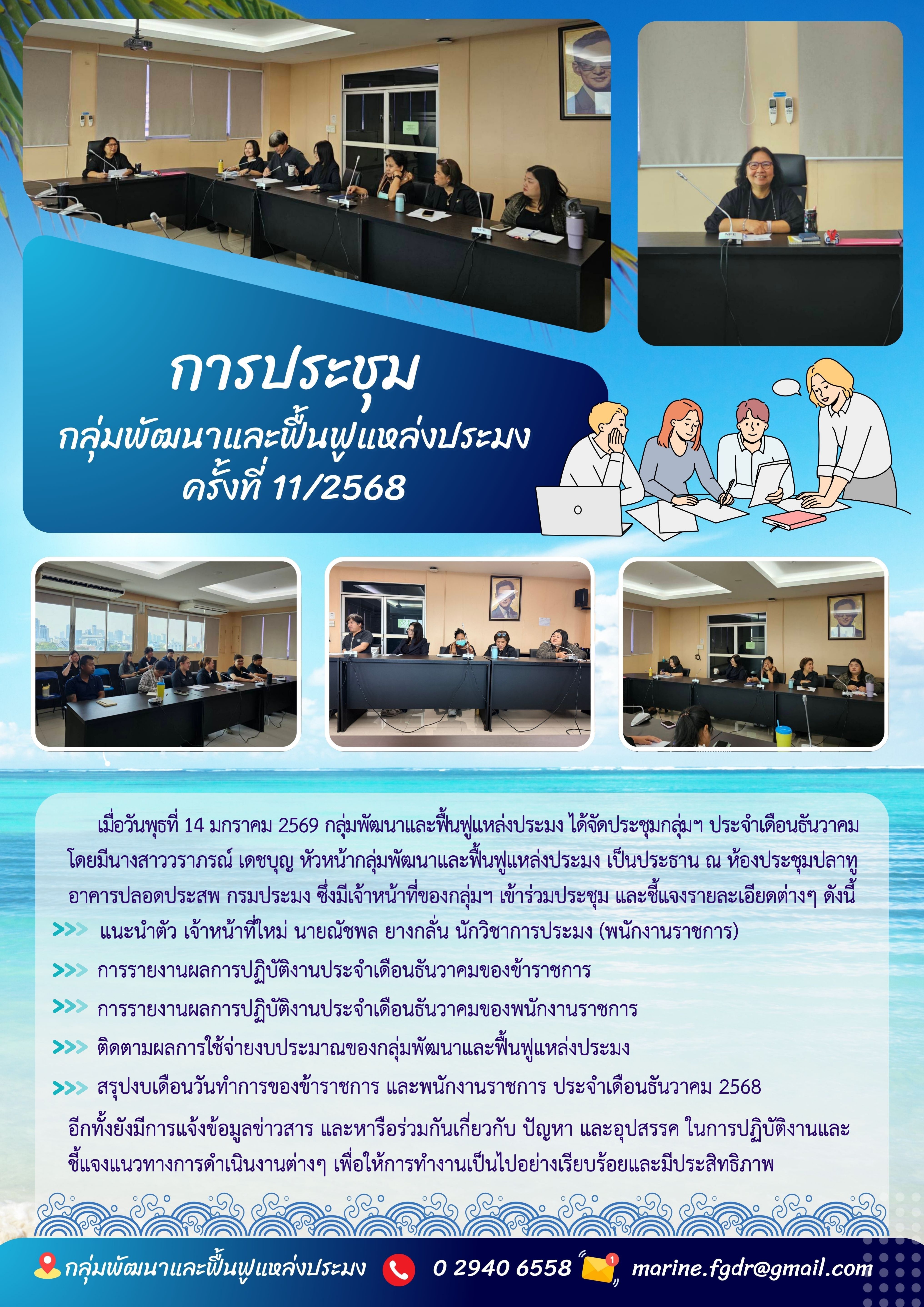 การประชุม
กลุ่มพัฒนาและฟื้นฟูแหล่งประมง
ครั้งที่ 11/2568

เมื่อวันพุธที่ 14 มกราคม 2569 กลุ่มพัฒนาและฟื้นฟูแหล่งประมง ได้จัดประชุมกลุ่มฯ ประจำเดือนธันวาคม โดยมีนางสาววราภรณ์ เดชบุญ หัวหน้ากลุ่มพัฒนาและฟื้นฟูแหล่งประมง เป็นประธาน ณ ห้องประชุมปลาทู อาคารปลอดประสพ กรมประมง ซึ่งมีเจ้าหน้าที่ของกลุ่มฯ เข้าร่วมประชุม และชี้แจงรายละเอียดต่างๆ ดังนี้

>>> แนะนำตัว เจ้าหน้าที่ใหม่ นายณัชพล ยางกลั่น นักวิชาการประมง (พนักงานราชการ)
>>> การรายงานผลการปฏิบัติงานประจำเดือนธันวาคมของข้าราชการ
>>> การรายงานผลการปฏิบัติงานประจำเดือนธันวาคมของพนักงานราชการ
>>> ติดตามผลการใช้จ่ายงบประมาณของกลุ่มพัฒนาและฟื้นฟูแหล่งประมง
>>> สรุปงบเดือนวันทำการของข้าราชการ และพนักงานราชการ ประจำเดือนธันวาคม 2568

อีกทั้งยังมีการแจ้งข้อมูลข่าวสาร และหารือร่วมกันเกี่ยวกับ ปัญหา และอุปสรรค ในการปฏิบัติงานและชี้แจงแนวทางการดำเนินงานต่างๆ เพื่อให้การทำงานเป็นไปอย่างเรียบร้อยและมีประสิทธิภาพ

กลุ่มพัฒนาและฟื้นฟูแหล่งประมง 0 2940 6558 1 marine.fgdr@gmail.com